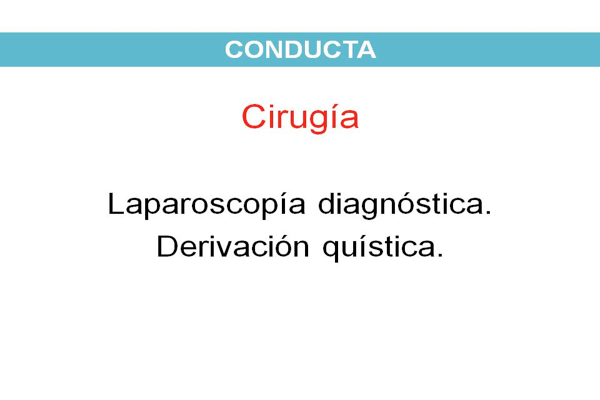 CONDUCTA

Cirugía

Laparoscopía diagnóstica.
Derivación quística.